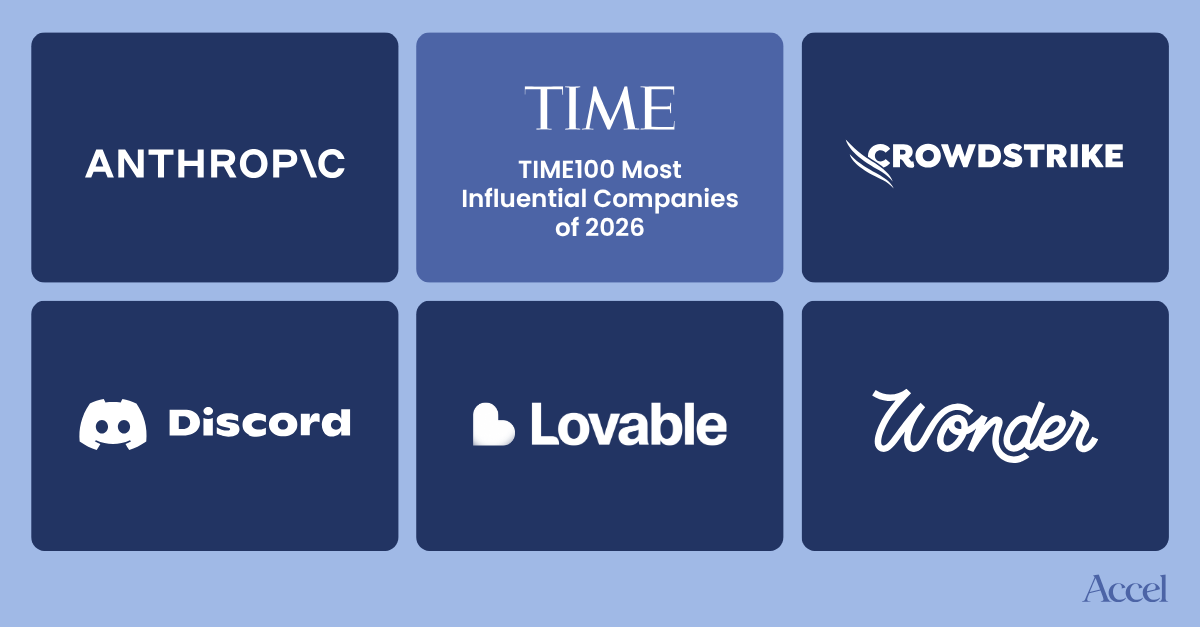 ANTHROP\C

TIME

TIME100 Most Influential Companies of 2026

CROWDSTRIKE

Discord

Lovable

Wonder

Accel